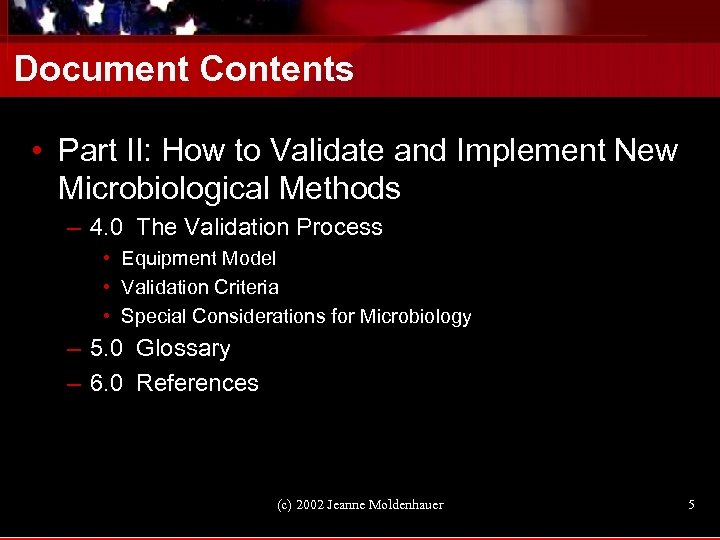 Document Contents

• Part II: How to Validate and Implement New Microbiological Methods
– 4.0 The Validation Process
• Equipment Model
• Validation Criteria
• Special Considerations for Microbiology
– 5.0 Glossary
– 6.0 References

(c) 2002 Jeanne Moldenhauer

5